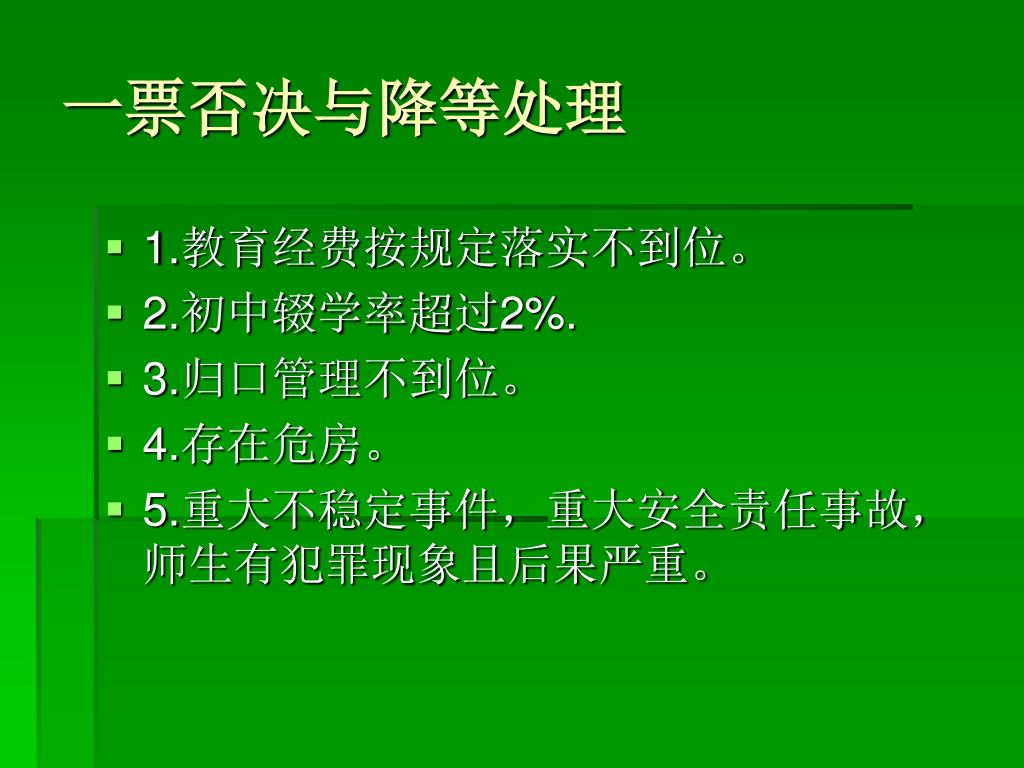 一票否决与降等处理

1.教育经费按规定落实不到位。

2.初中辍学率超过2%.

3.归口管理不到位。

4.存在危房。

5.重大不稳定事件，重大安全责任事故，师生有犯罪现象且后果严重。